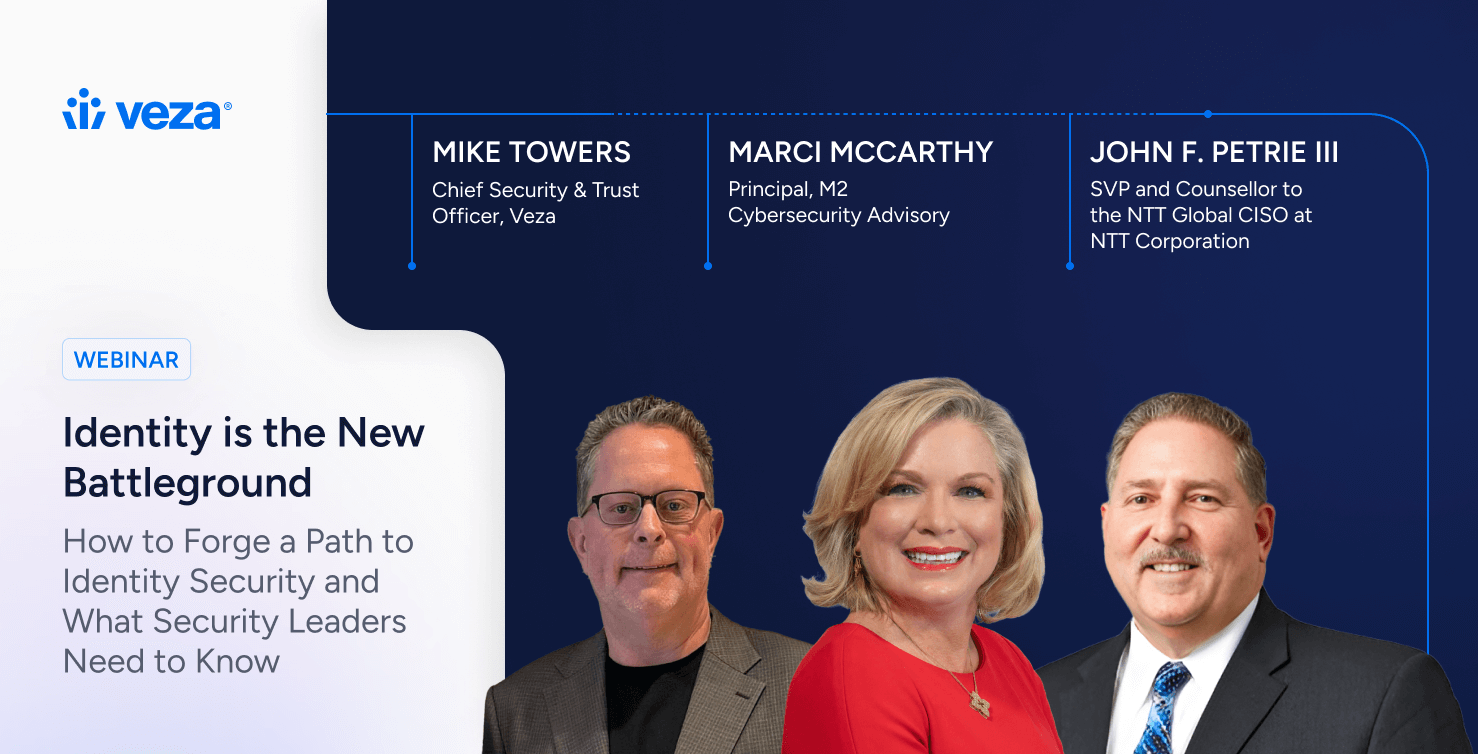 veza®

MIKE TOWERS
Chief Security & Trust Officer, Veza

MARCI MCCARTHY
Principal, M2 Cybersecurity Advisory

JOHN F. PETRIE III
SVP and Counsellor to the NTT Global CISO at NTT Corporation

WEBINAR

Identity is the New Battleground

How to Forge a Path to Identity Security and What Security Leaders Need to Know